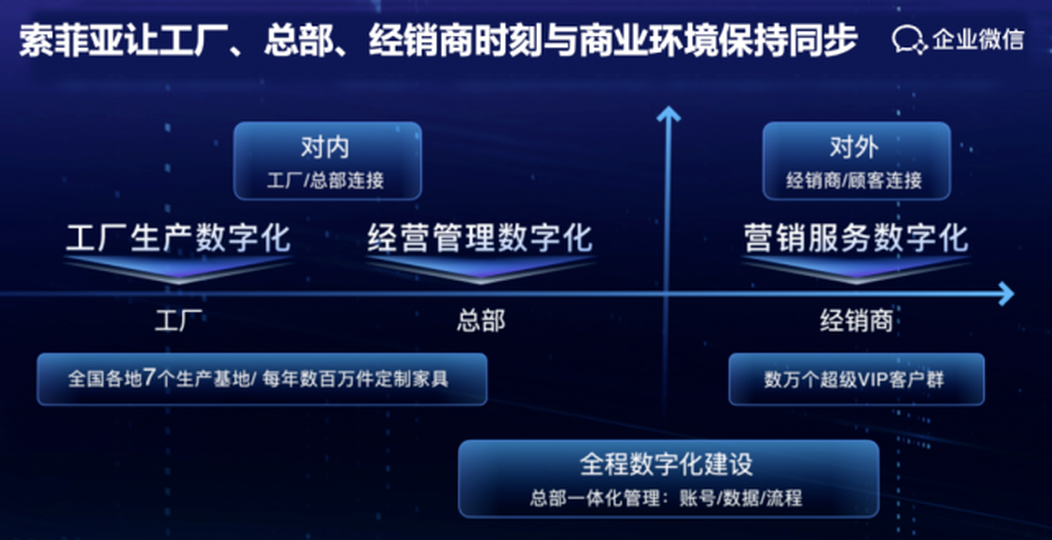 索菲亚让工厂、总部、经销商时刻与商业环境保持同步

企业微信

对内
工厂/总部连接

对外
经销商/顾客连接

工厂生产数字化

经营管理数字化

营销服务数字化

工厂

总部

经销商

全国各地7个生产基地/ 每年数百万件定制家具

数万个超级VIP客户群

全程数字化建设
总部一体化管理：账号/数据/流程